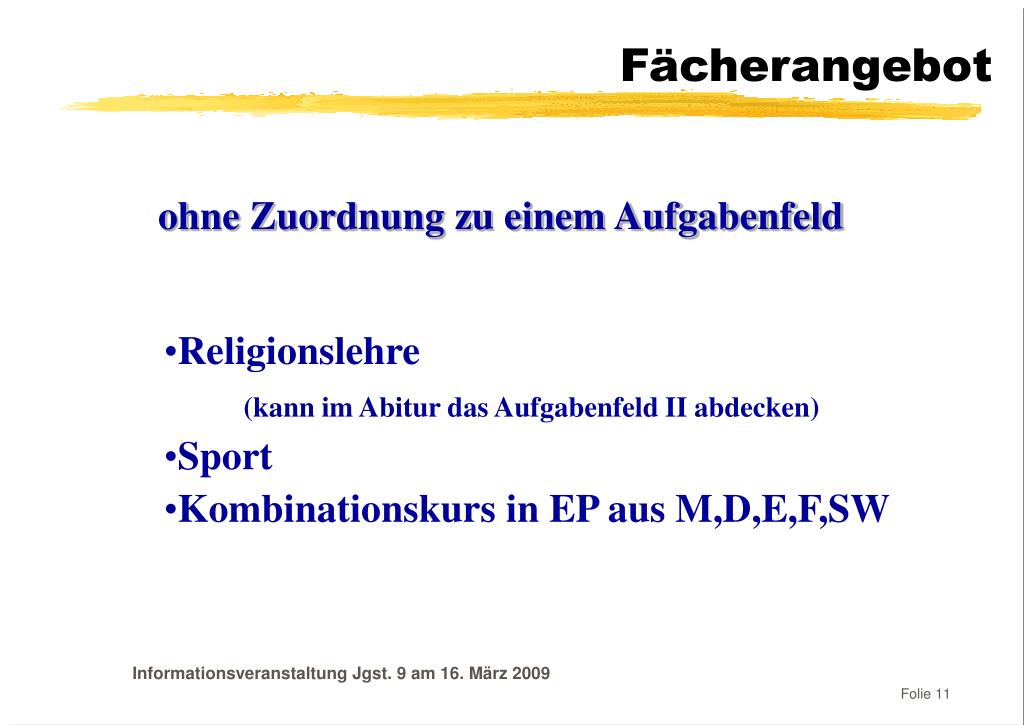 Fächerangebot

ohne Zuordnung zu einem Aufgabenfeld

•Religionslehre
(kann im Abitur das Aufgabenfeld II abdecken)
•Sport
•Kombinationskurs in EP aus M,D,E,F,SW

Informationsveranstaltung Jgst. 9 am 16. März 2009

Folie 11